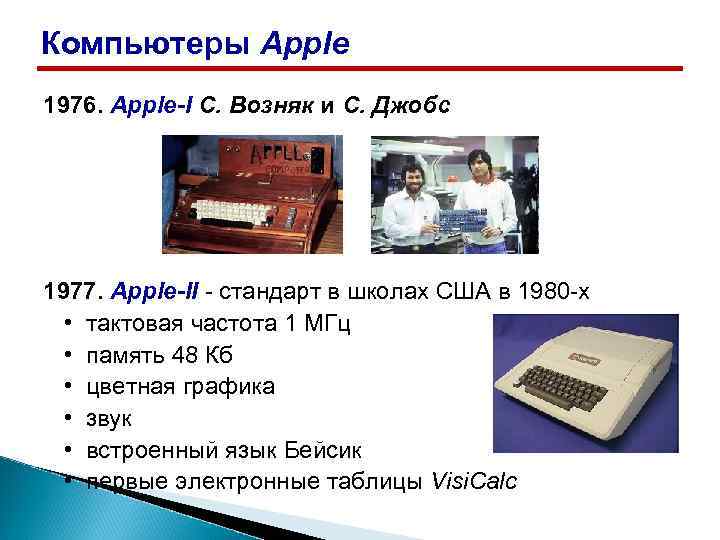 Компьютеры Apple

1976. Apple-I С. Возняк и С. Джобс

APPLE

1977. Apple-II - стандарт в школах США в 1980-х
• тактовая частота 1 МГц
• память 48 Кб
• цветная графика
• звук
• встроенный язык Бейсик
• первые электронные таблицы VisiCalc